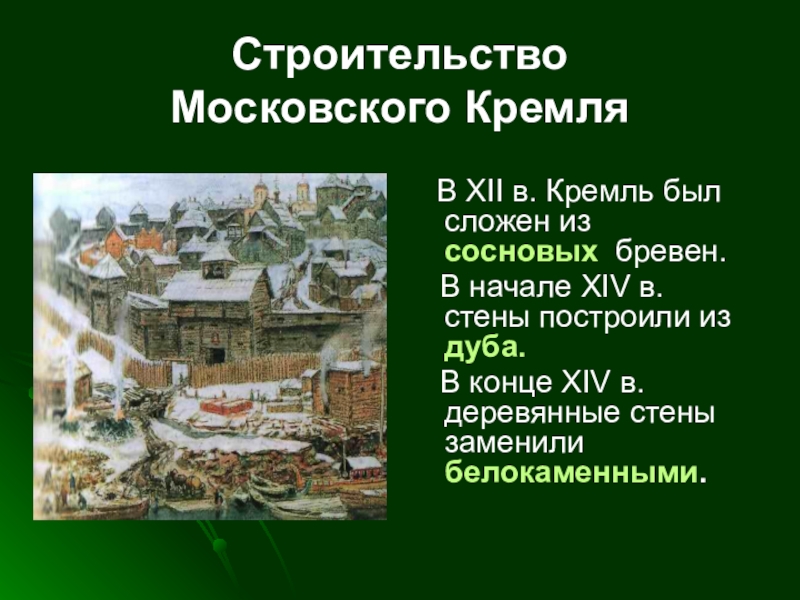 Строительство Московского Кремля

В XII в. Кремль был сложен из сосновых бревен.

В начале XIV в. стены построили из дуба.

В конце XIV в. деревянные стены заменили белокаменными.